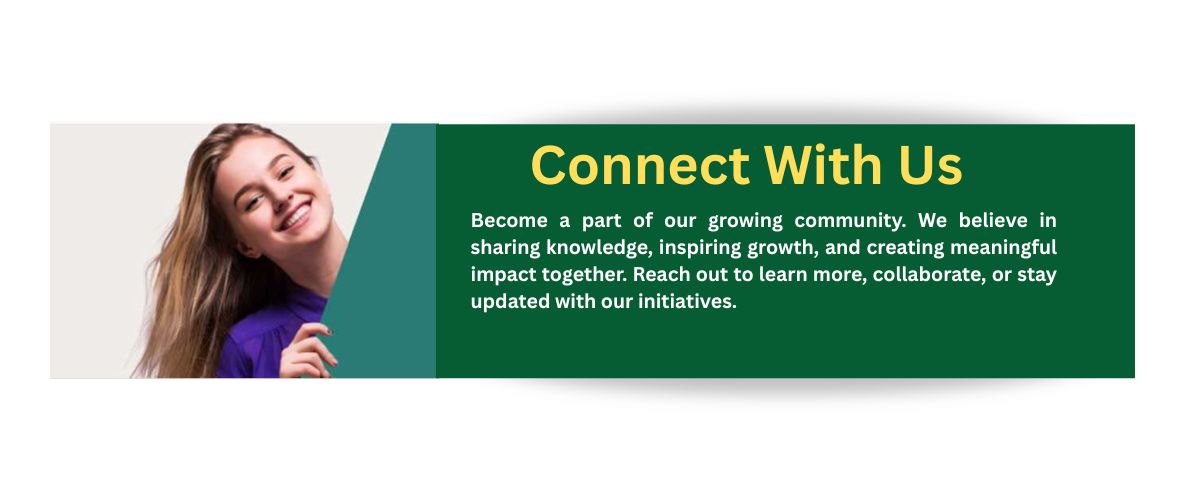 Connect With Us

Become a part of our growing community. We believe in sharing knowledge, inspiring growth, and creating meaningful impact together. Reach out to learn more, collaborate, or stay updated with our initiatives.